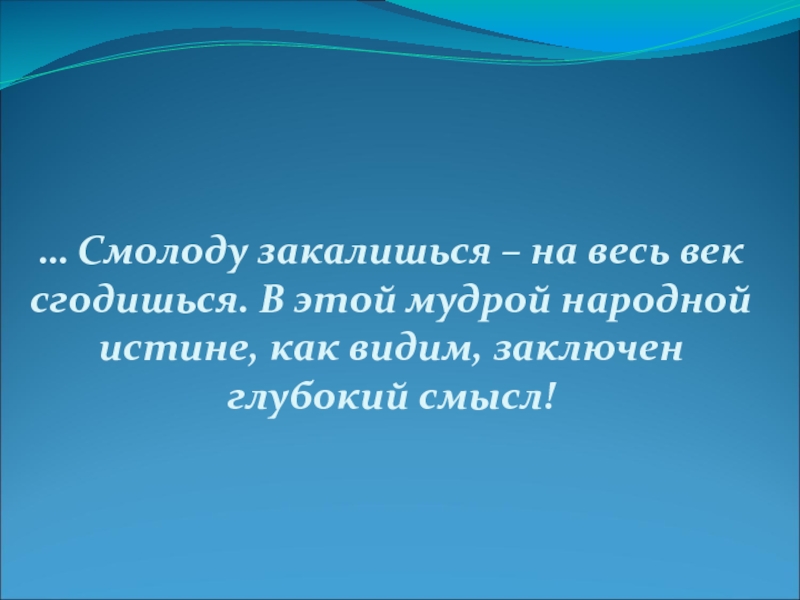 … Смолоду закалишься – на весь век сгодишься. В этой мудрой народной истине, как видим, заключен глубокий смысл!